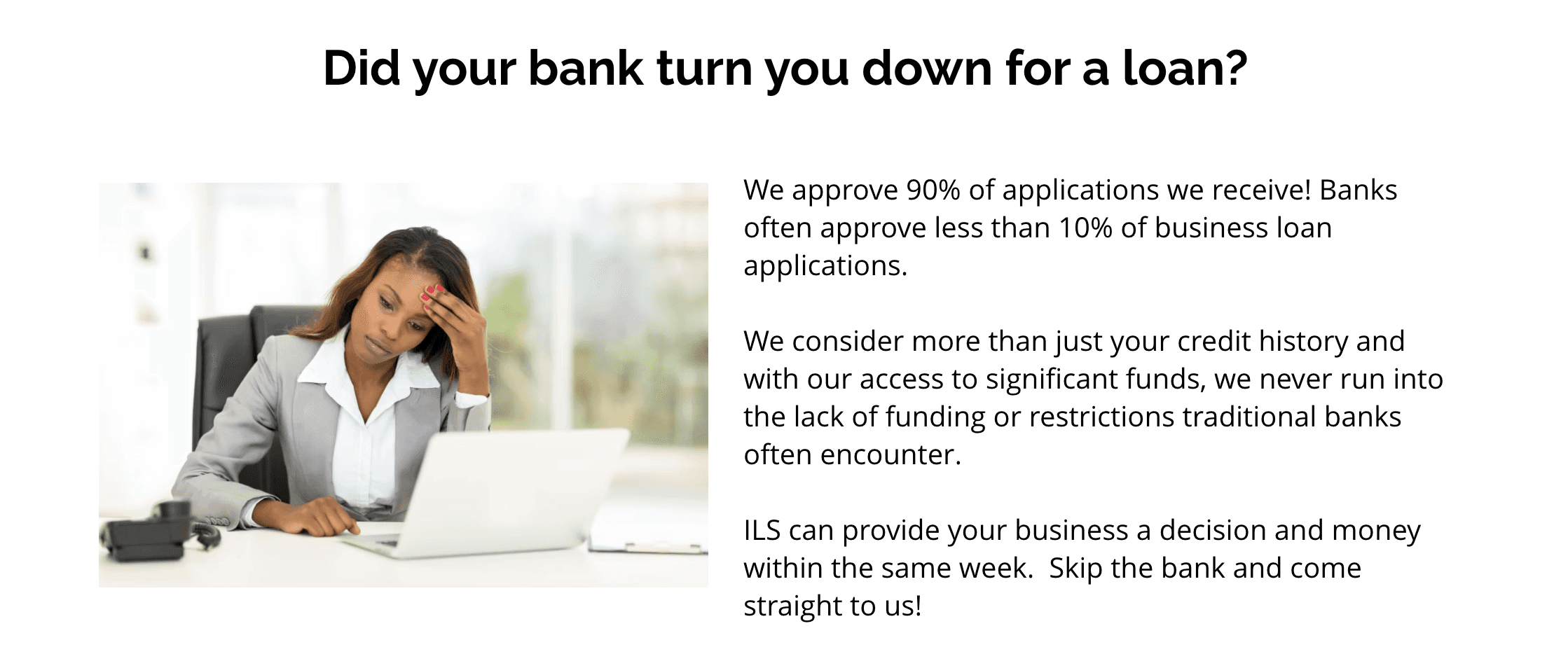 Did your bank turn you down for a loan?

We approve 90% of applications we receive! Banks often approve less than 10% of business loan applications.

We consider more than just your credit history and with our access to significant funds, we never run into the lack of funding or restrictions traditional banks often encounter.

ILS can provide your business a decision and money within the same week.  Skip the bank and come straight to us!